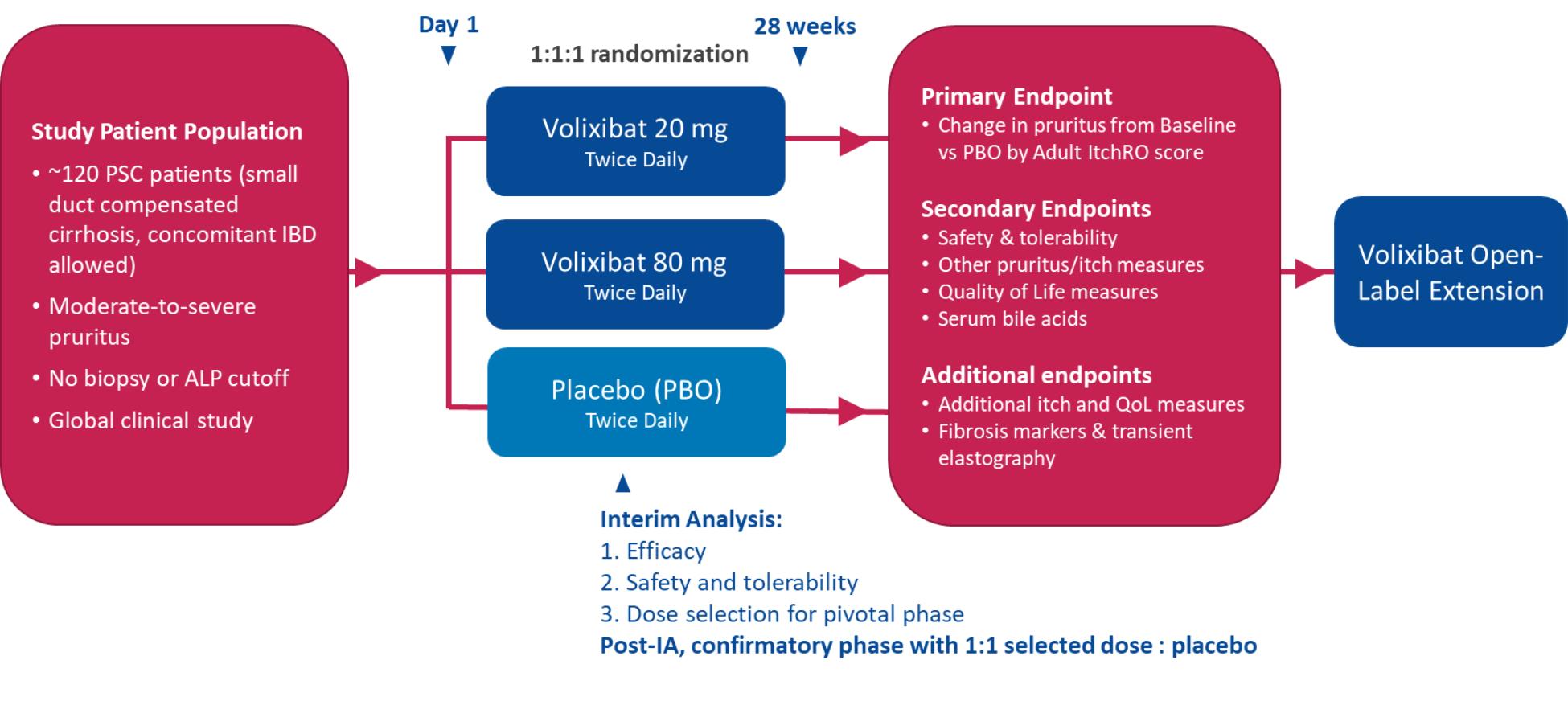 Study Patient Population

• ~120 PSC patients (small duct compensated cirrhosis, concomitant IBD allowed)
• Moderate-to-severe pruritus
• No biopsy or ALP cutoff
• Global clinical study

Day 1

1:1:1 randomization

28 weeks

Volixibat 20 mg
Twice Daily

Volixibat 80 mg
Twice Daily

Placebo (PBO)
Twice Daily

Interim Analysis:
1. Efficacy
2. Safety and tolerability
3. Dose selection for pivotal phase
Post-IA, confirmatory phase with 1:1 selected dose : placebo

Primary Endpoint
• Change in pruritus from Baseline vs PBO by Adult ItchRO score

Secondary Endpoints
• Safety & tolerability
• Other pruritus/itch measures
• Quality of Life measures
• Serum bile acids

Additional endpoints
• Additional itch and QoL measures
• Fibrosis markers & transient elastography

Volixibat Open-Label Extension